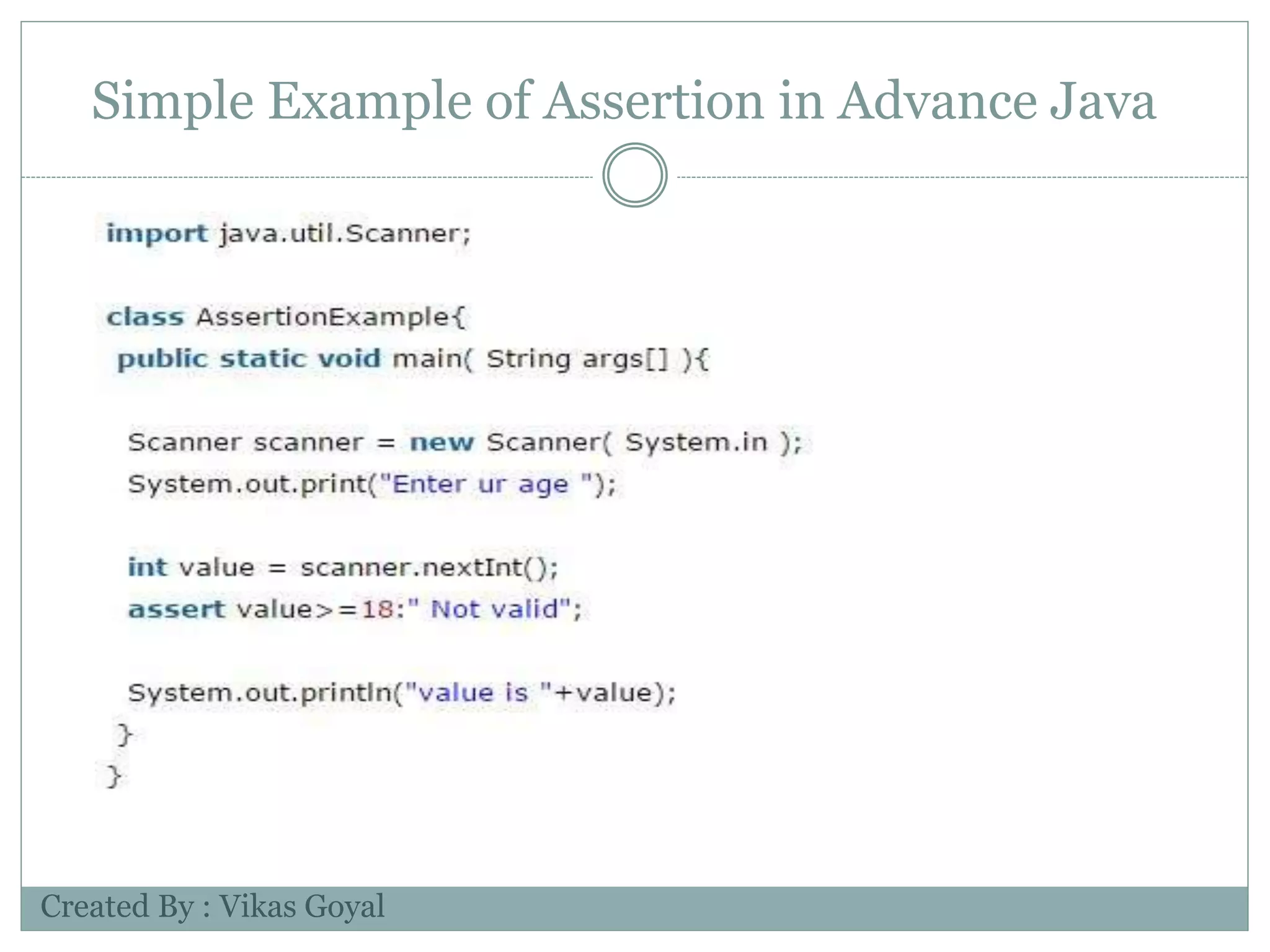 Simple Example of Assertion in Advance Java

import java.util.Scanner;

class AssertionExample{
 public static void main( String args[] ){

  Scanner scanner = new Scanner( System.in );
  System.out.print("Enter ur age ");

  int value = scanner.nextInt();
  assert value>=18:" Not valid";

  System.out.println("value is "+value);
 }
}

Created By : Vikas Goyal